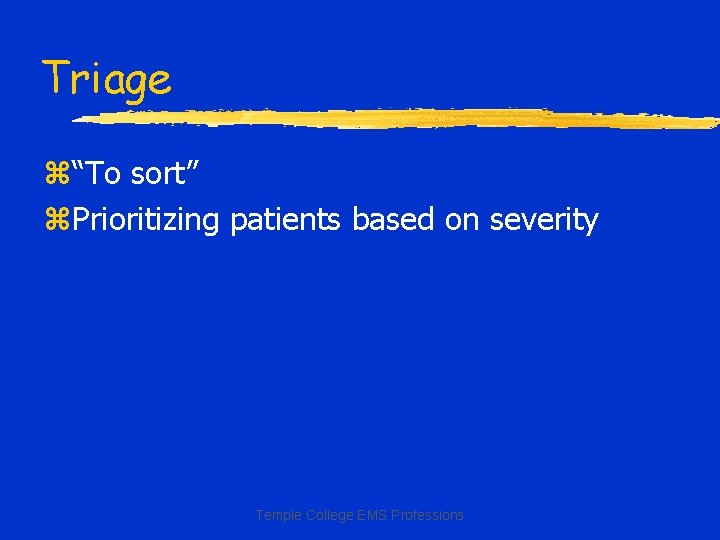 Triage

“To sort”

Prioritizing patients based on severity

Temple College EMS Professions